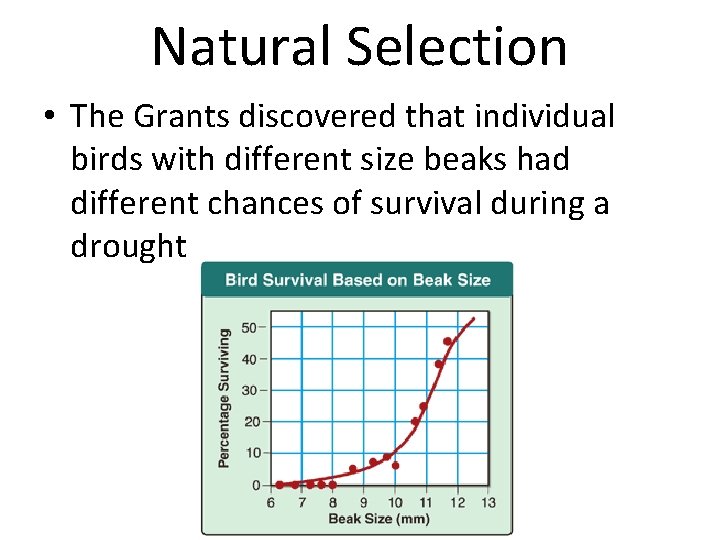 Natural Selection

• The Grants discovered that individual birds with different size beaks had different chances of survival during a drought

Bird Survival Based on Beak Size

Percentage Surviving

50
40
30
20
10
0

6 7 8 9 10 11 12 13

Beak Size (mm)